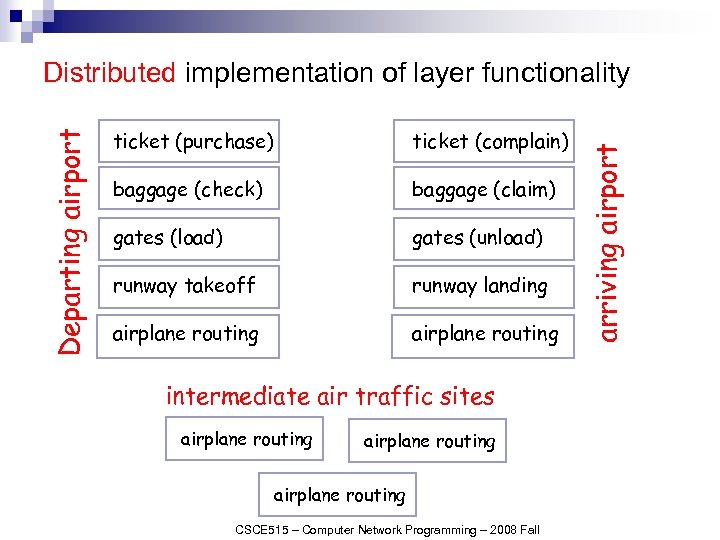 Distributed implementation of layer functionality

Departing airport

ticket (purchase)

baggage (check)

gates (load)

runway takeoff

airplane routing

ticket (complain)

baggage (claim)

gates (unload)

runway landing

airplane routing

arriving airport

intermediate air traffic sites

airplane routing

airplane routing

airplane routing

CSCE515 – Computer Network Programming – 2008 Fall